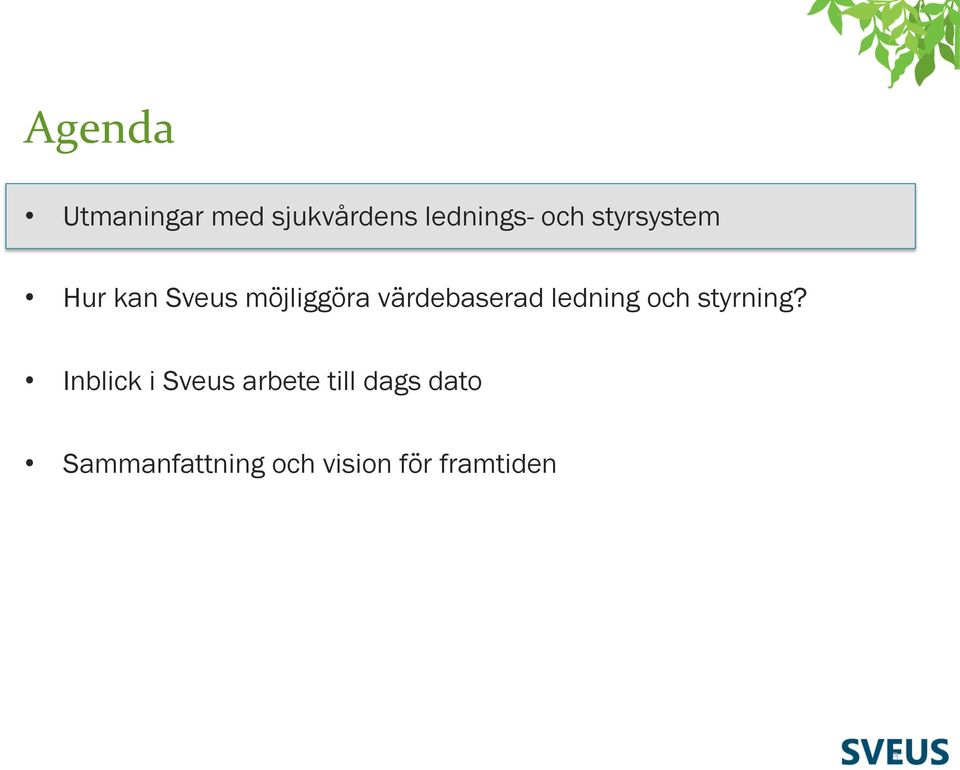 Agenda

• Utmaningar med sjukvårdens lednings- och styrsystem

• Hur kan Sveus möjliggöra värdebaserad ledning och styrning?

• Inblick i Sveus arbete till dags dato

• Sammanfattning och vision för framtiden

SVEUS